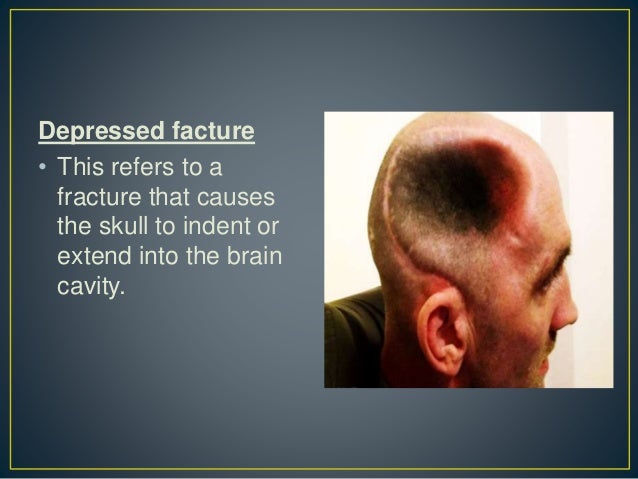 Depressed facture

• This refers to a fracture that causes the skull to indent or extend into the brain cavity.